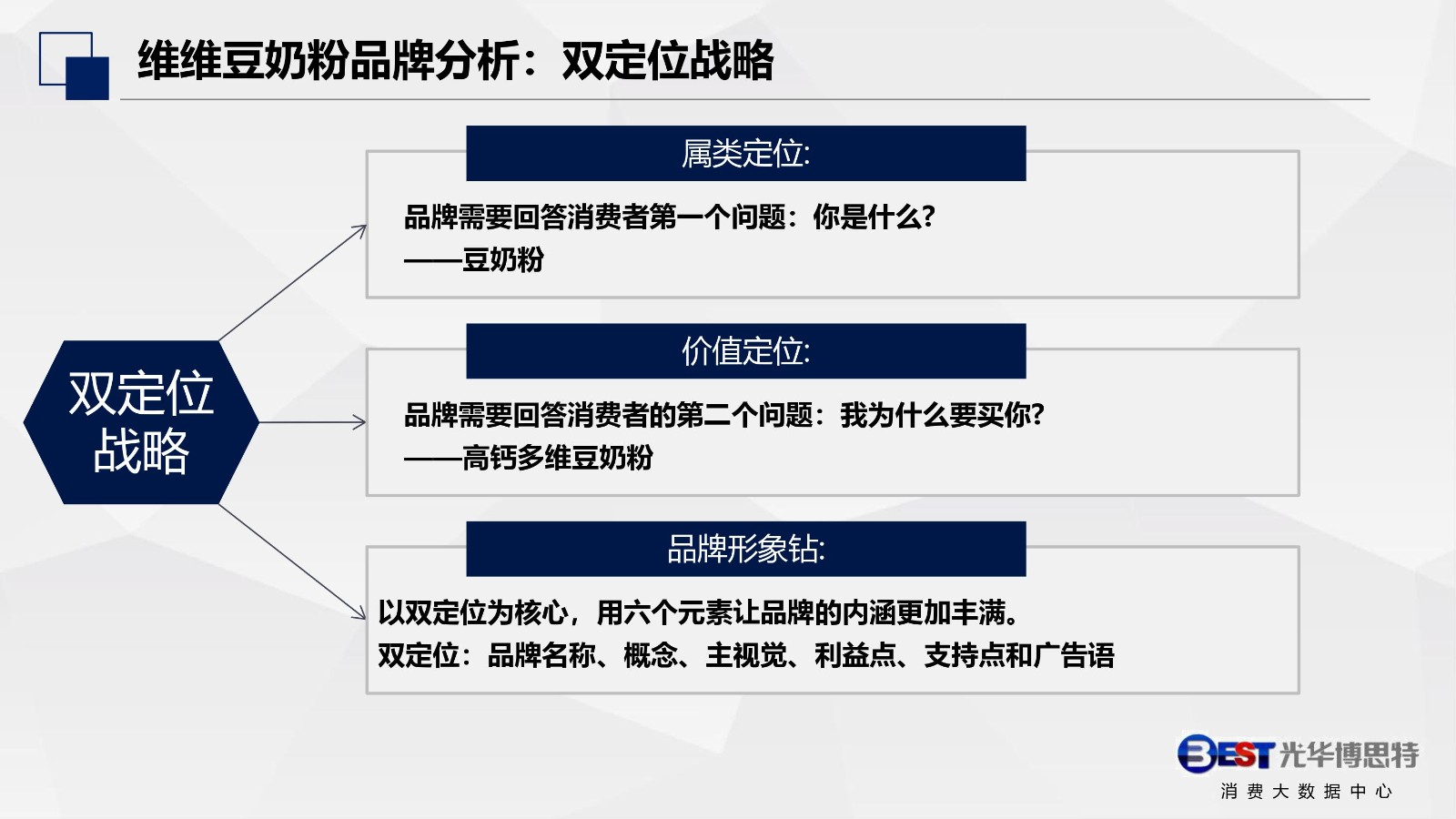 维维豆奶粉品牌分析：双定位战略

双定位战略

属类定位:

品牌需要回答消费者第一个问题：你是什么?
——豆奶粉

价值定位:

品牌需要回答消费者的第二个问题：我为什么要买你?
——高钙多维豆奶粉

品牌形象钻:

以双定位为核心，用六个元素让品牌的内涵更加丰满。
双定位：品牌名称、概念、主视觉、利益点、支持点和广告语

BEST 光华博思特
消费大数据中心